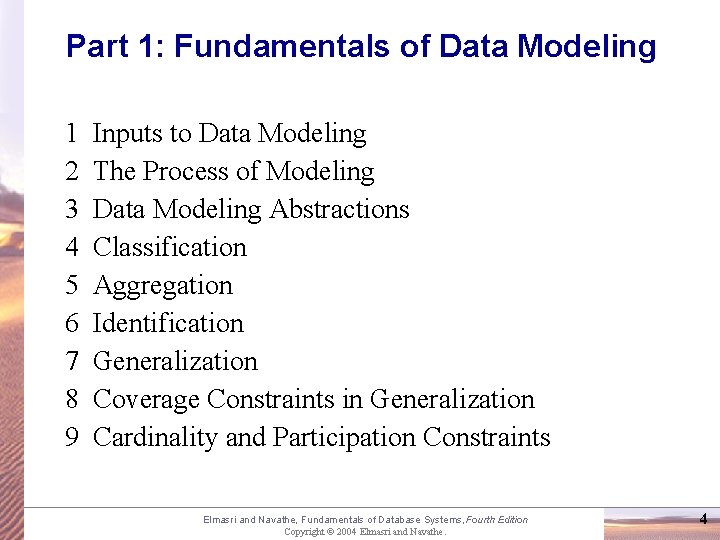 Part 1: Fundamentals of Data Modeling

1 Inputs to Data Modeling
2 The Process of Modeling
3 Data Modeling Abstractions
4 Classification
5 Aggregation
6 Identification
7 Generalization
8 Coverage Constraints in Generalization
9 Cardinality and Participation Constraints

Elmasri and Navathe, Fundamentals of Database Systems, Fourth Edition
Copyright © 2004 Elmasri and Navathe.

4